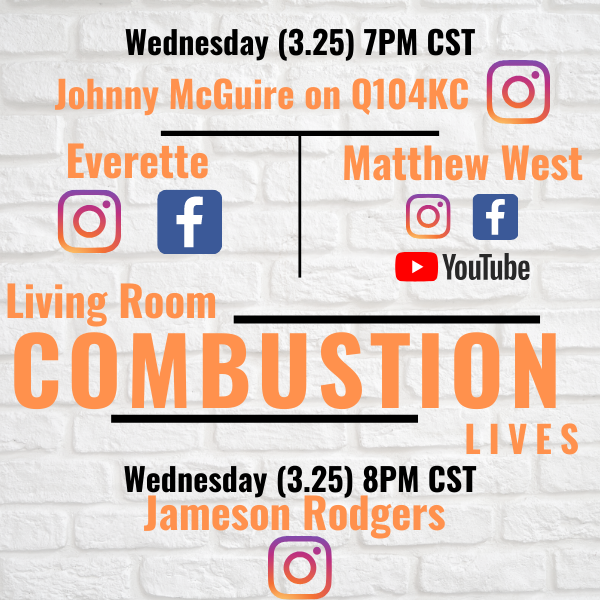 Wednesday (3.25) 7PM CST

Johnny McGuire on Q104KC

Everette

Matthew West

YouTube

Living Room

COMBUSTION

LIVES

Wednesday (3.25) 8PM CST

Jameson Rodgers